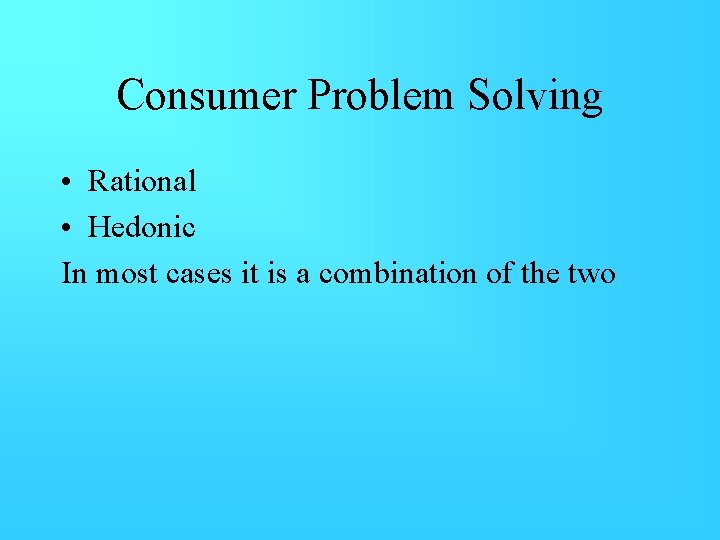 Consumer Problem Solving

• Rational
• Hedonic

In most cases it is a combination of the two